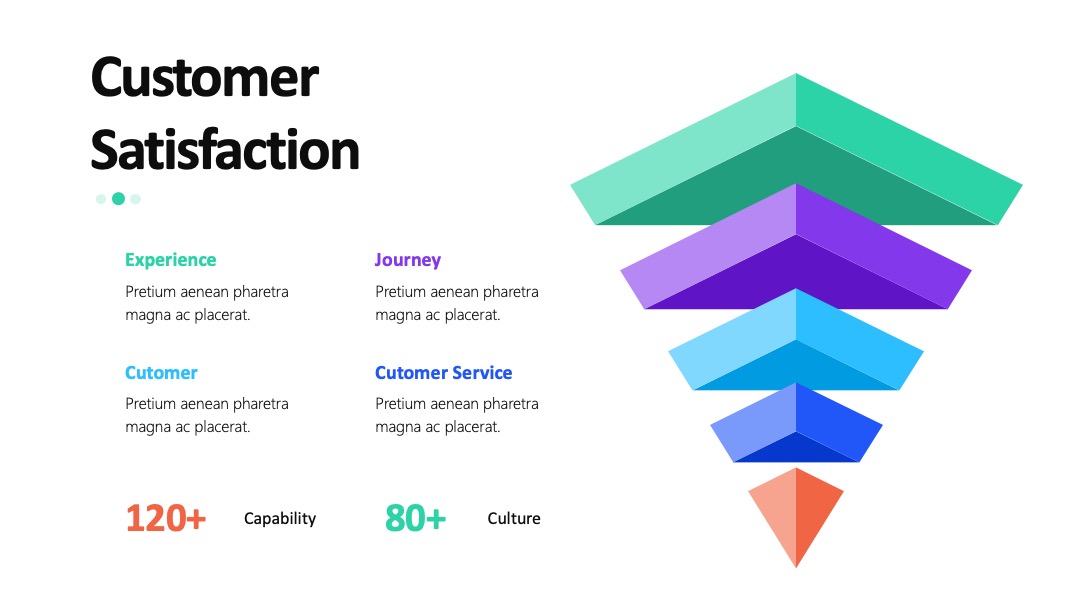 Customer Satisfaction

Experience
Pretium aenean pharetra magna ac placerat.

Journey
Pretium aenean pharetra magna ac placerat.

Cutomer
Pretium aenean pharetra magna ac placerat.

Cutomer Service
Pretium aenean pharetra magna ac placerat.

120+ Capability

80+ Culture